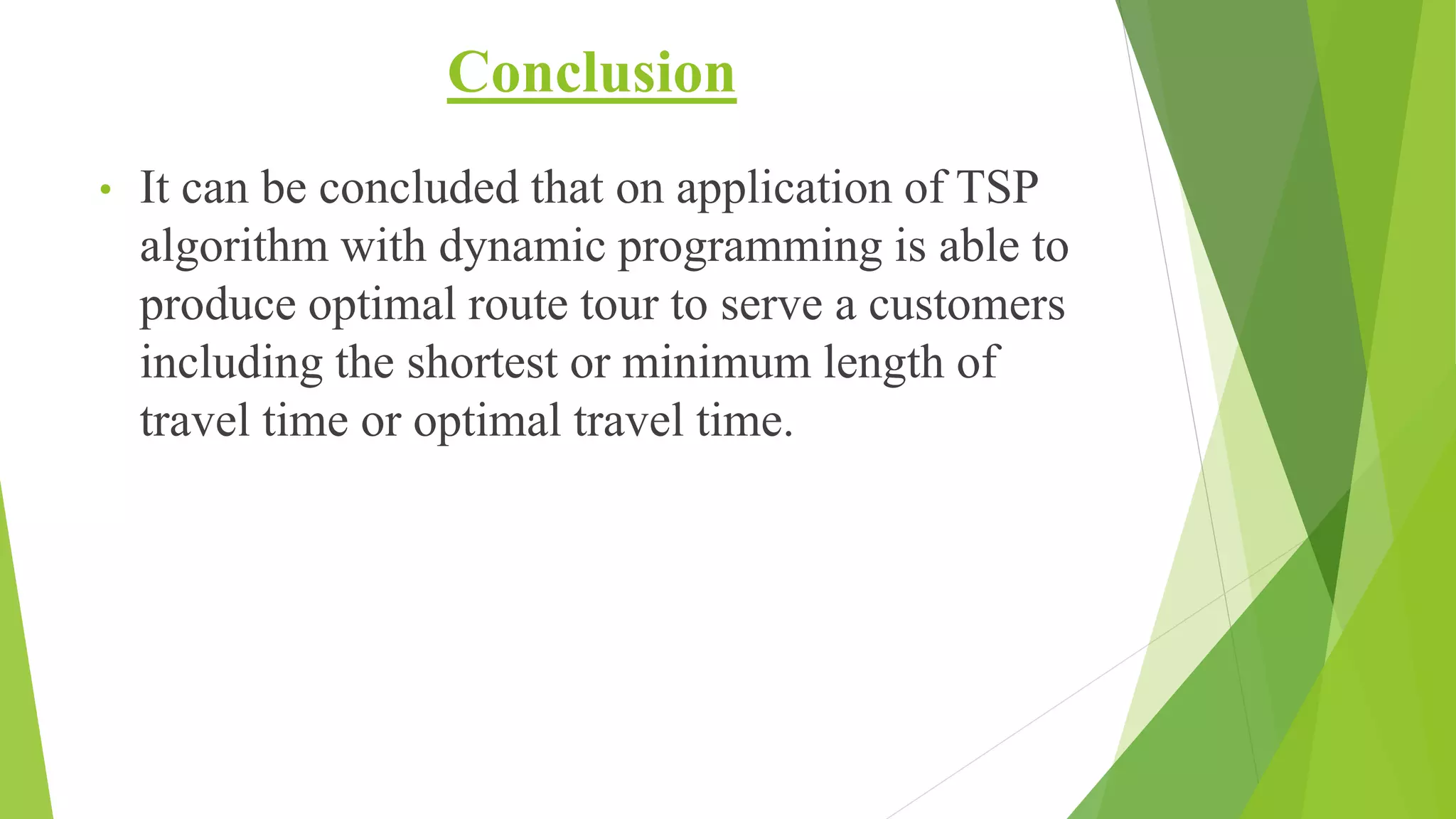 Conclusion

• It can be concluded that on application of TSP algorithm with dynamic programming is able to produce optimal route tour to serve a customers including the shortest or minimum length of travel time or optimal travel time.